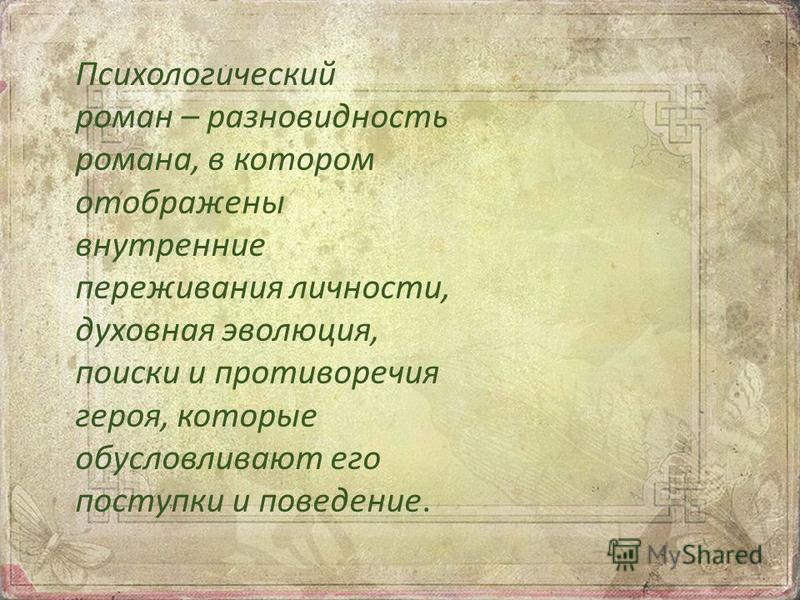 Психологический роман – разновидность романа, в котором отображены внутренние переживания личности, духовная эволюция, поиски и противоречия героя, которые обусловливают его поступки и поведение.

MyShared